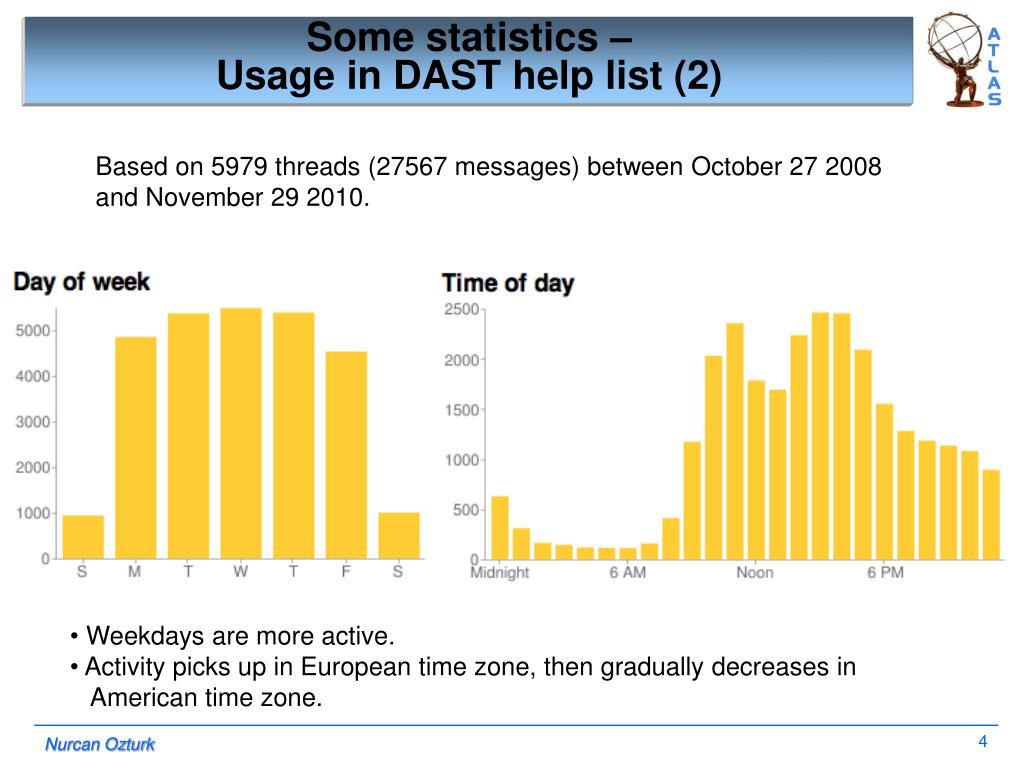 Some statistics –
Usage in DAST help list (2)

ATLAS

Based on 5979 threads (27567 messages) between October 27 2008 and November 29 2010.

Day of week

5000
4000
3000
2000
1000
0
S M T W T F S

Time of day

2500
2000
1500
1000
500
0
Midnight 6 AM Noon 6 PM

• Weekdays are more active.
• Activity picks up in European time zone, then gradually decreases in American time zone.

Nurcan Ozturk

4